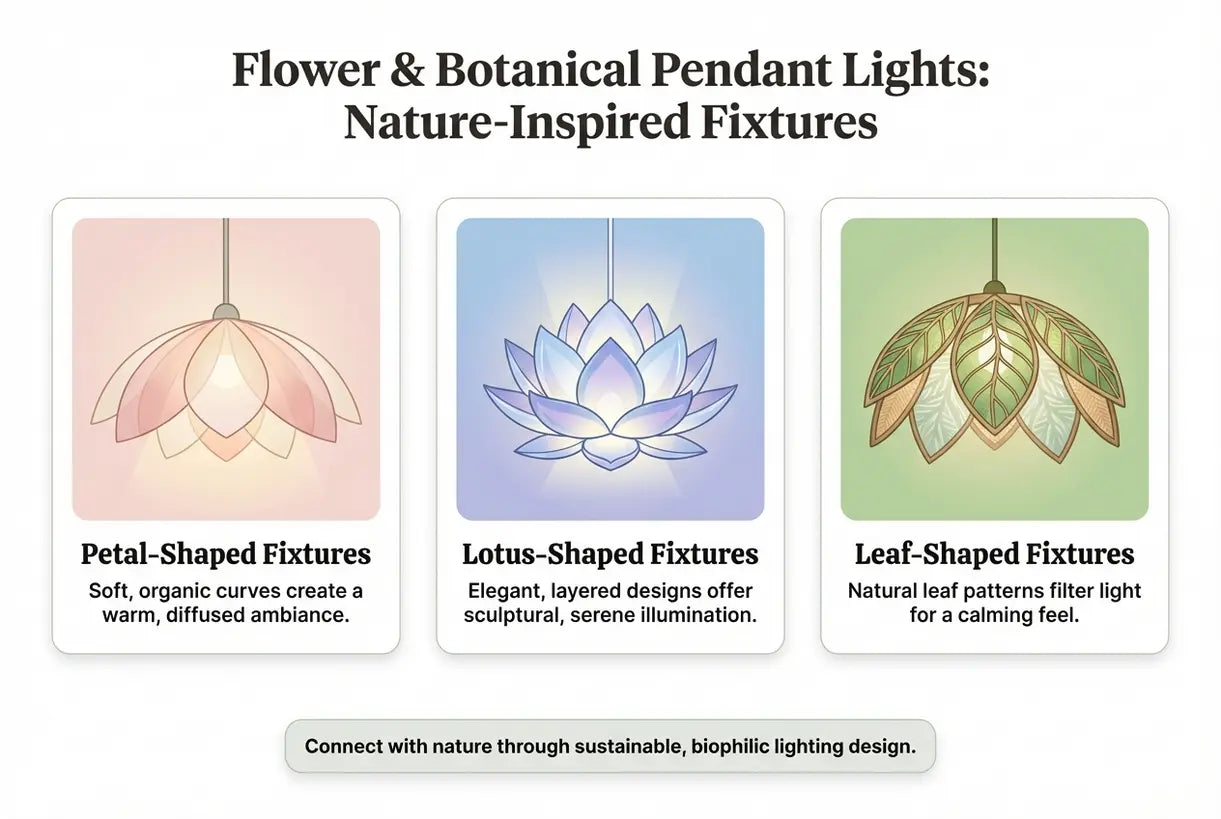 Flower & Botanical Pendant Lights: Nature-Inspired Fixtures

Petal-Shaped Fixtures
Soft, organic curves create a warm, diffused ambiance.

Lotus-Shaped Fixtures
Elegant, layered designs offer sculptural, serene illumination.

Leaf-Shaped Fixtures
Natural leaf patterns filter light for a calming feel.

Connect with nature through sustainable, biophilic lighting design.